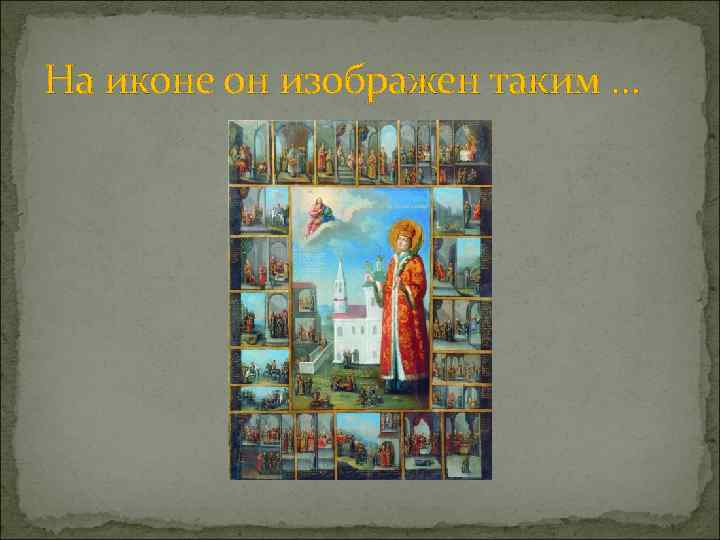 На иконе он изображен таким …